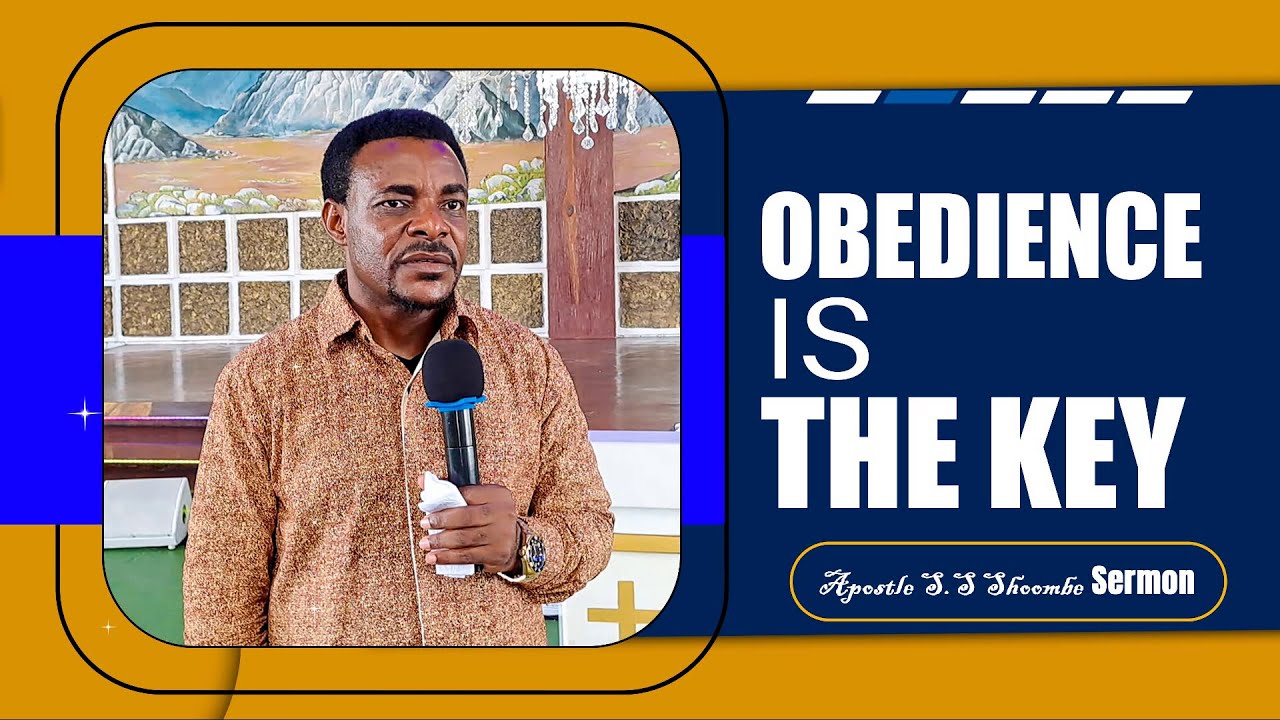 OBEDIENCE
IS
THE KEY

Apostle S.S Shoombe Sermon